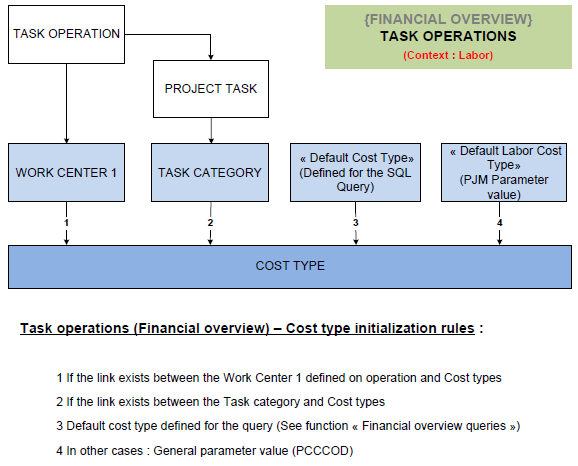 TASK OPERATION

{FINANCIAL OVERVIEW}
TASK OPERATIONS
(Context : Labor)

PROJECT TASK

WORK CENTER 1

TASK CATEGORY

« Default Cost Type» (Defined for the SQL Query)

« Default Labor Cost Type» (PJM Parameter value)

1

2

3

4

COST TYPE

Task operations (Financial overview) – Cost type initialization rules :

1 If the link exists between the Work Center 1 defined on operation and Cost types

2 If the link exists between the Task category and Cost types

3 Default cost type defined for the query (See function « Financial overview queries »)

4 In other cases : General parameter value (PCCCOD)